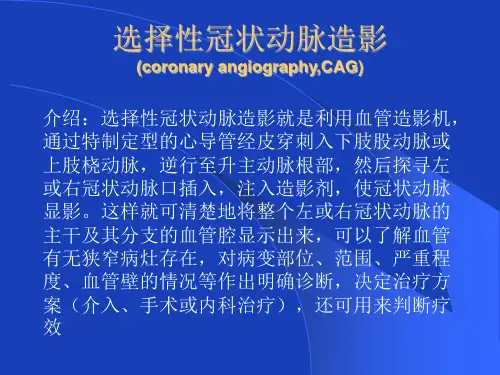 选择性冠状动脉造影
(coronary angiography,CAG)

介绍：选择性冠状动脉造影就是利用血管造影机，通过特制定型的心导管经皮穿刺入下肢股动脉或上肢桡动脉，逆行至升主动脉根部，然后探寻左或右冠状动脉口插入，注入造影剂，使冠状动脉显影。这样就可清楚地将整个左或右冠状动脉的主干及其分支的血管腔显示出来，可以了解血管有无狭窄病灶存在，对病变部位、范围、严重程度、血管壁的情况等作出明确诊断，决定治疗方案（介入、手术或内科治疗），还可用来判断疗效